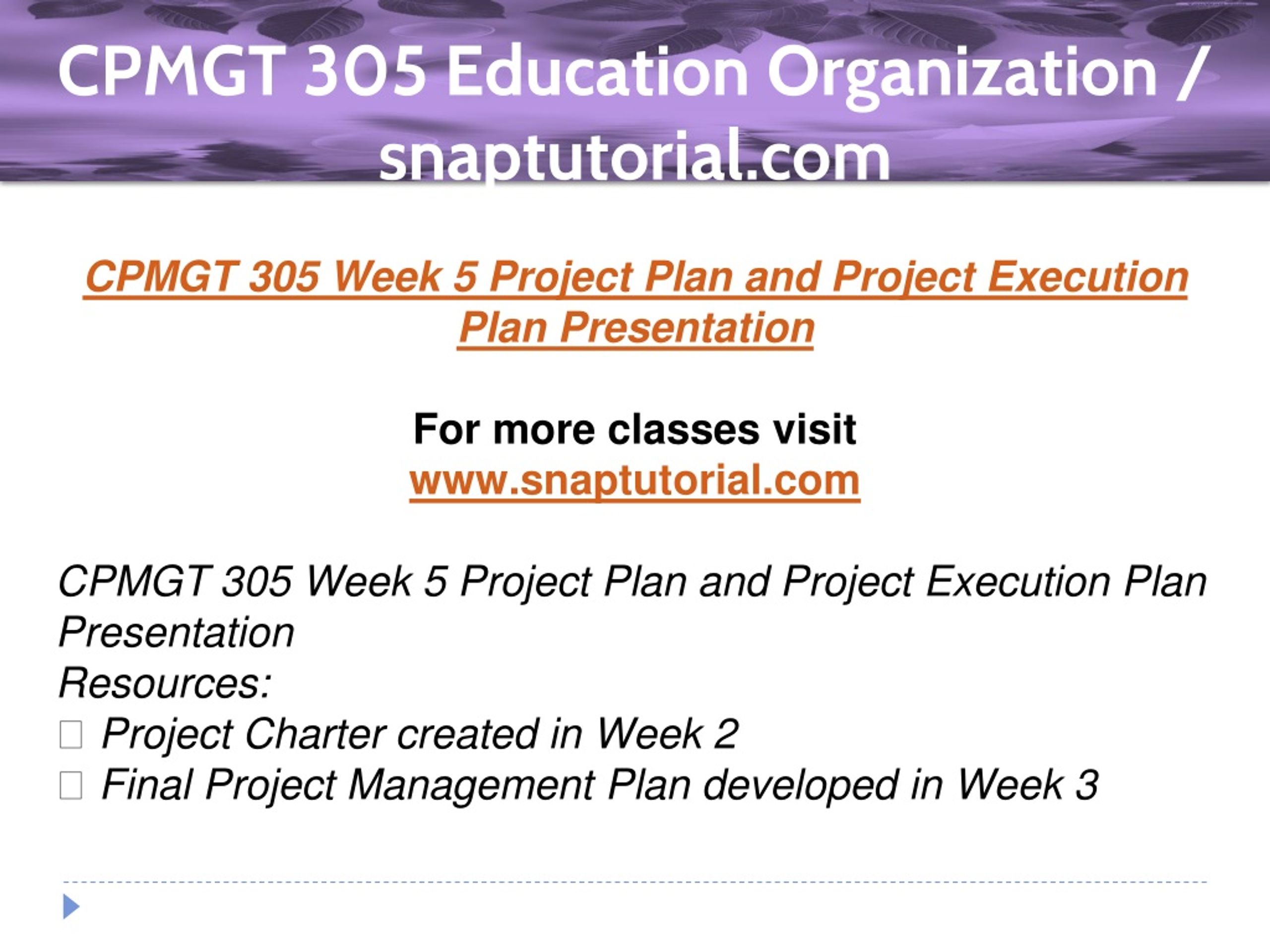 CPMGT 305 Education Organization / snaptutorial.com

CPMGT 305 Week 5 Project Plan and Project Execution Plan Presentation

For more classes visit
www.snaptutorial.com

CPMGT 305 Week 5 Project Plan and Project Execution Plan Presentation
Resources:
 Project Charter created in Week 2
 Final Project Management Plan developed in Week 3